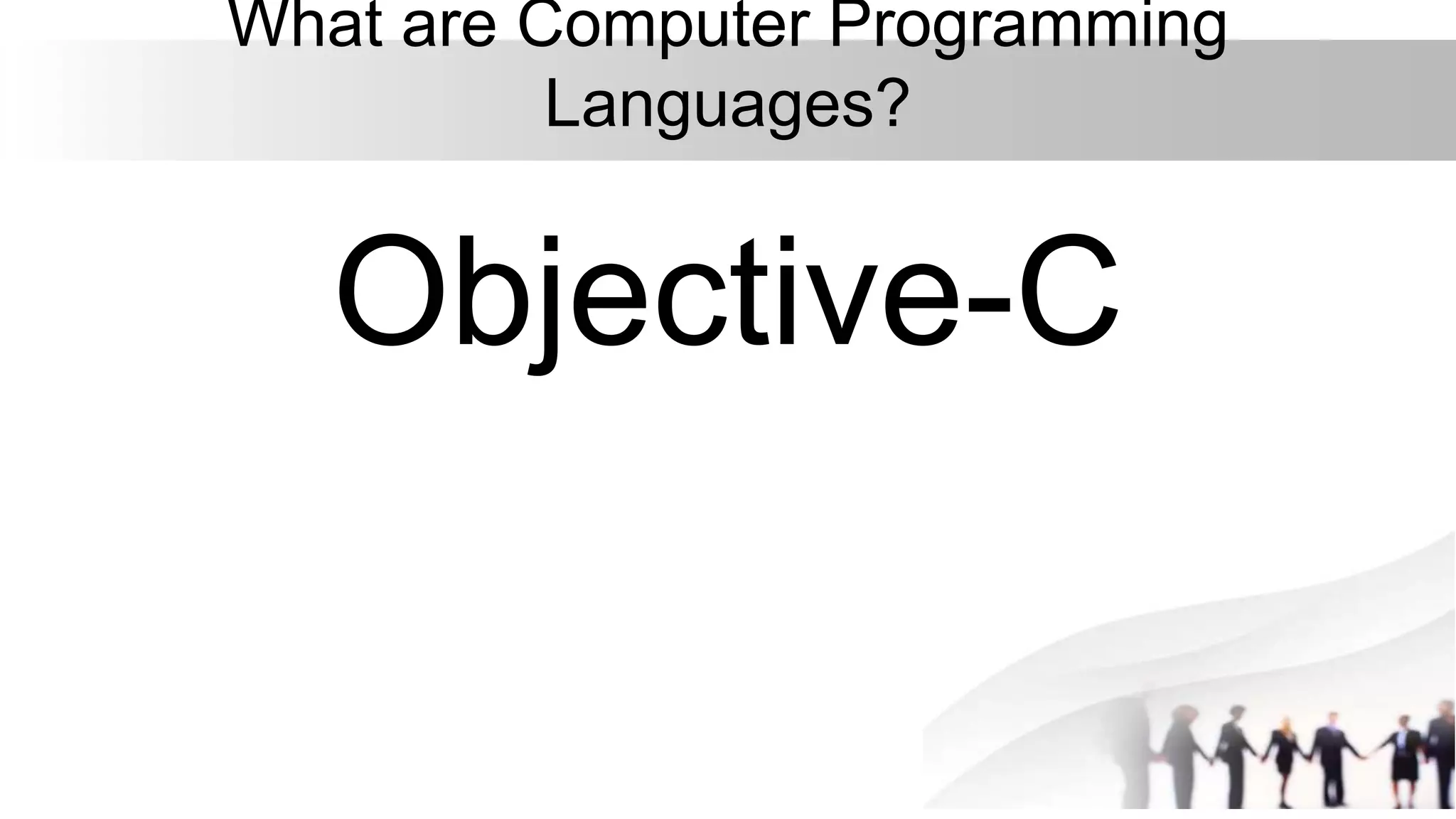 What are Computer Programming Languages?

Objective-C